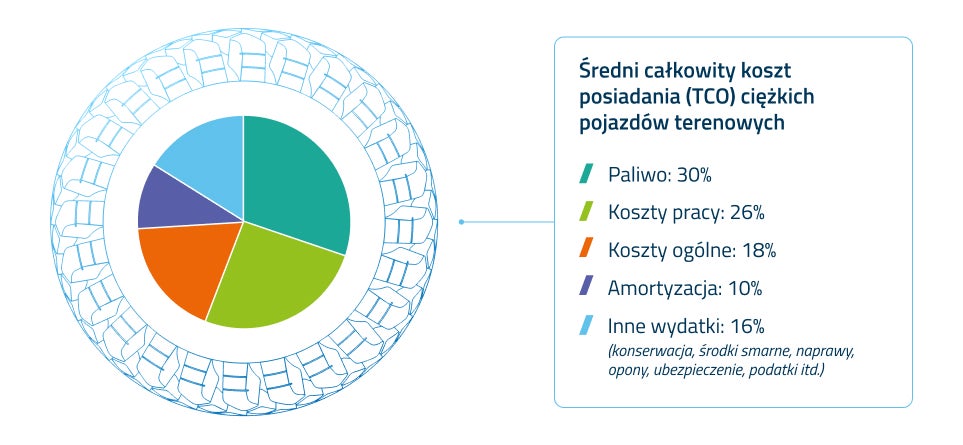 Średni całkowity koszt posiadania (TCO) ciężkich pojazdów terenowych

Paliwo: 30%

Koszty pracy: 26%

Koszty ogólne: 18%

Amortyzacja: 10%

Inne wydatki: 16%
(konserwacja, środki smarne, naprawy, opony, ubezpieczenie, podatki itd.)